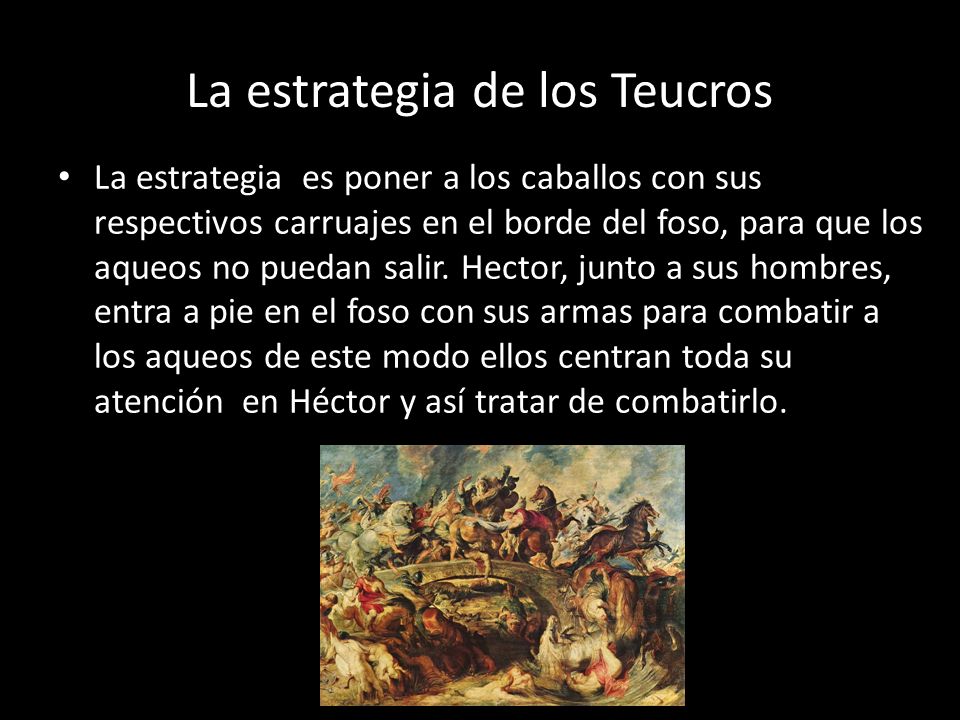 La estrategia de los Teucros

• La estrategia es poner a los caballos con sus respectivos carruajes en el borde del foso, para que los aqueos no puedan salir. Hector, junto a sus hombres, entra a pie en el foso con sus armas para combatir a los aqueos de este modo ellos centran toda su atención en Héctor y así tratar de combatirlo.